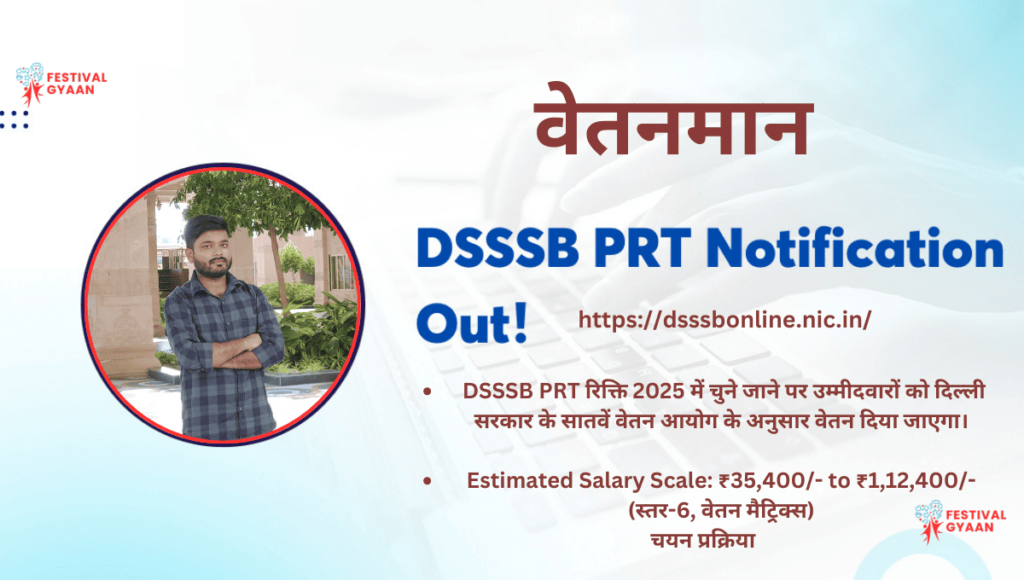 FESTIVAL GYAAN

वेतनमान

DSSSB PRT Notification Out!

https://dsssbonline.nic.in/

• DSSSB PRT रिक्ति 2025 में चुने जाने पर उम्मीदवारों को दिल्ली सरकार के सातवें वेतन आयोग के अनुसार वेतन दिया जाएगा।

• Estimated Salary Scale: ₹35,400/- to ₹1,12,400/- (स्तर-6, वेतन मैट्रिक्स)
चयन प्रक्रिया

FESTIVAL GYAAN